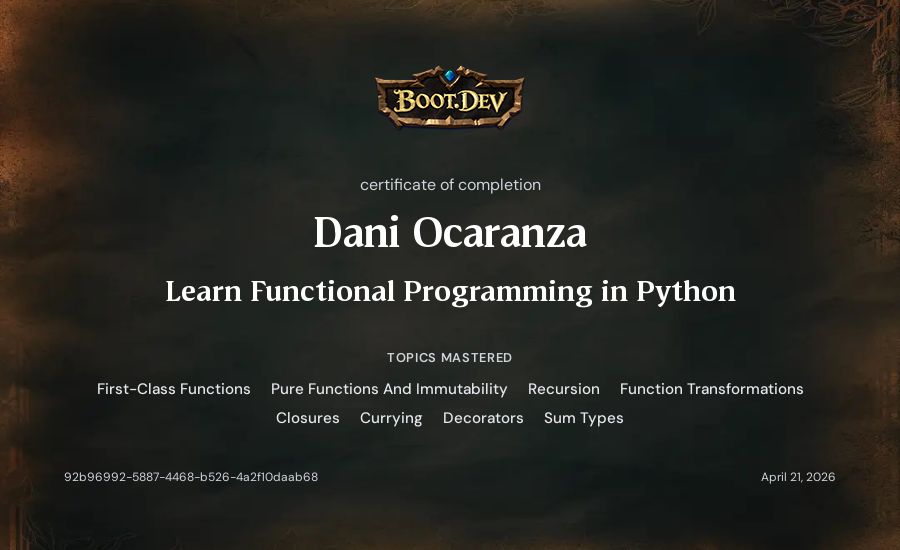 BOOT.DEV

certificate of completion

Dani Ocaranza

Learn Functional Programming in Python

TOPICS MASTERED

First-Class Functions   Pure Functions And Immutability   Recursion   Function Transformations

Closures   Currying   Decorators   Sum Types

92b96992-5887-4468-b526-4a2f10daab68

April 21, 2026